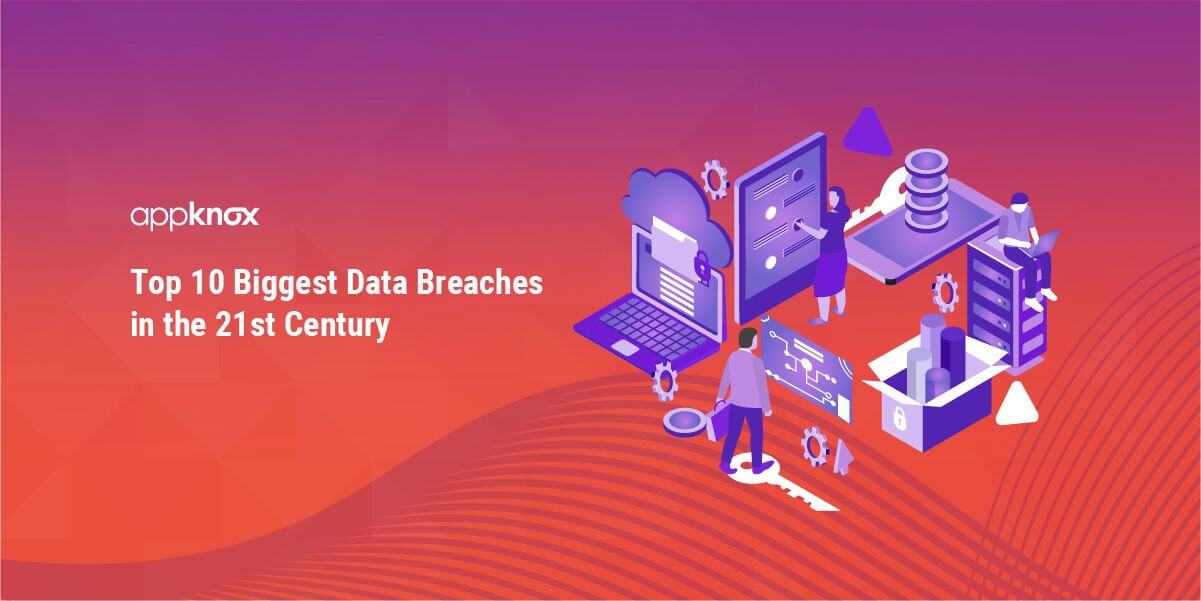 appknox

Top 10 Biggest Data Breaches in the 21st Century